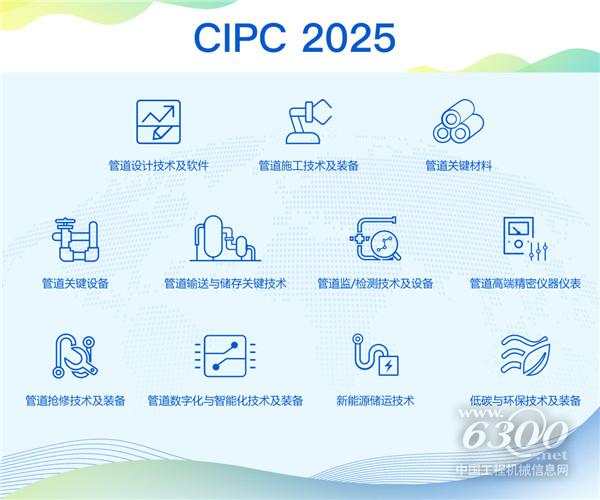 CIPC 2025

管道设计技术及软件

管道施工技术及装备

管道关键材料

管道关键设备

管道输送与储存关键技术

管道监/检测技术及设备

管道高端精密仪器仪表

管道抢修技术及装备

管道数字化与智能化技术及装备

新能源储运技术

低碳与环保技术及装备

www.6300.net
中国工程机械信息网